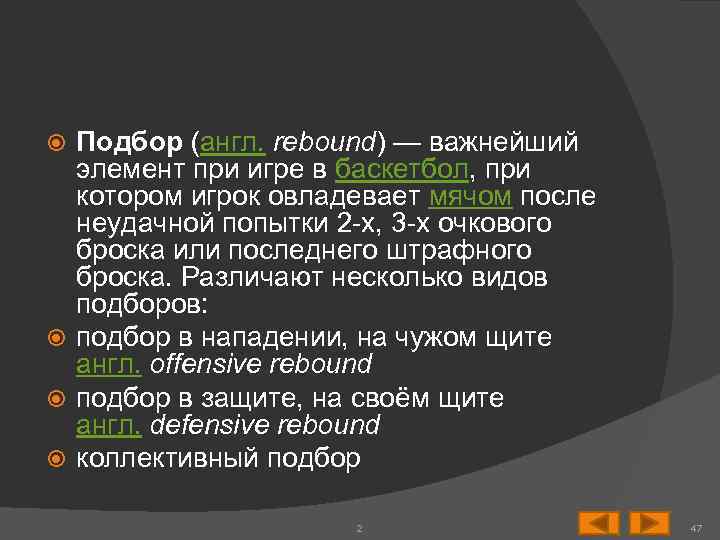 Подбор (англ. rebound) — важнейший элемент при игре в баскетбол, при котором игрок овладевает мячом после неудачной попытки 2-х, 3-х очкового броска или последнего штрафного броска. Различают несколько видов подборов:

подбор в нападении, на чужом щите англ. offensive rebound

подбор в защите, на своём щите англ. defensive rebound

коллективный подбор

2

47